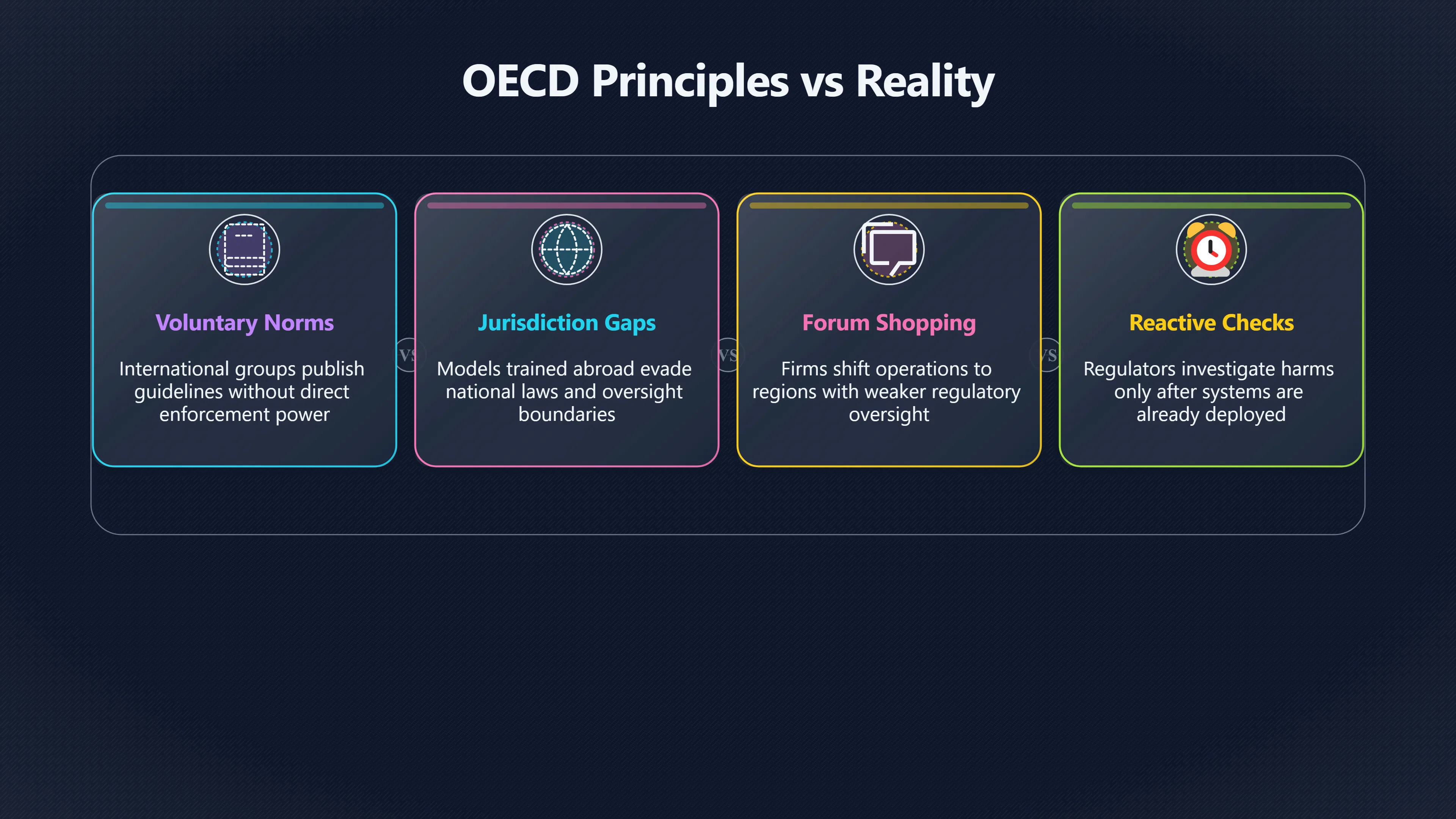 OECD Principles vs Reality

Voluntary Norms

International groups publish guidelines without direct enforcement power

VS

Jurisdiction Gaps

Models trained abroad evade national laws and oversight boundaries

VS

Forum Shopping

Firms shift operations to regions with weaker regulatory oversight

VS

Reactive Checks

Regulators investigate harms only after systems are already deployed